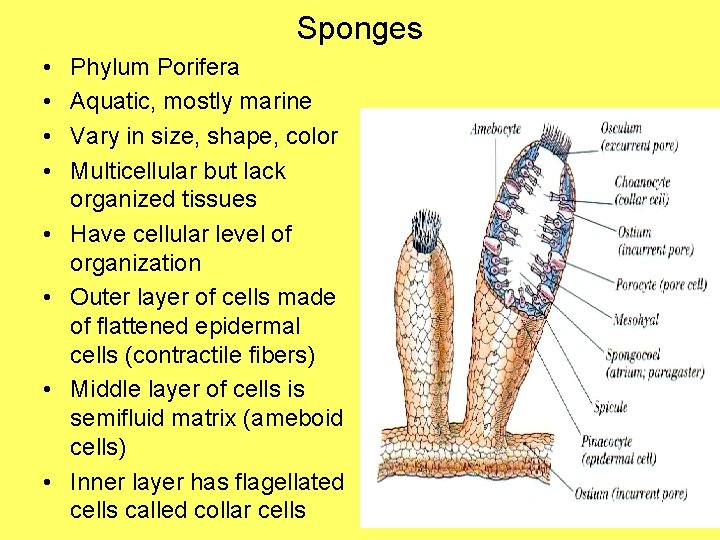 Sponges

• Phylum Porifera
• Aquatic, mostly marine
• Vary in size, shape, color
• Multicellular but lack organized tissues
• Have cellular level of organization
• Outer layer of cells made of flattened epidermal cells (contractile fibers)
• Middle layer of cells is semifluid matrix (ameboid cells)
• Inner layer has flagellated cells called collar cells

Amebocyte
Osculum (excurrent pore)
Choanocyte (collar cell)
Ostium (incurrent pore)
Porocyte (pore cell)
Mesohyal
Spongocoel (atrium; paragaster)
Spicule
Pinacocyte (epidermal cell)
Ostium (incurrent pore)